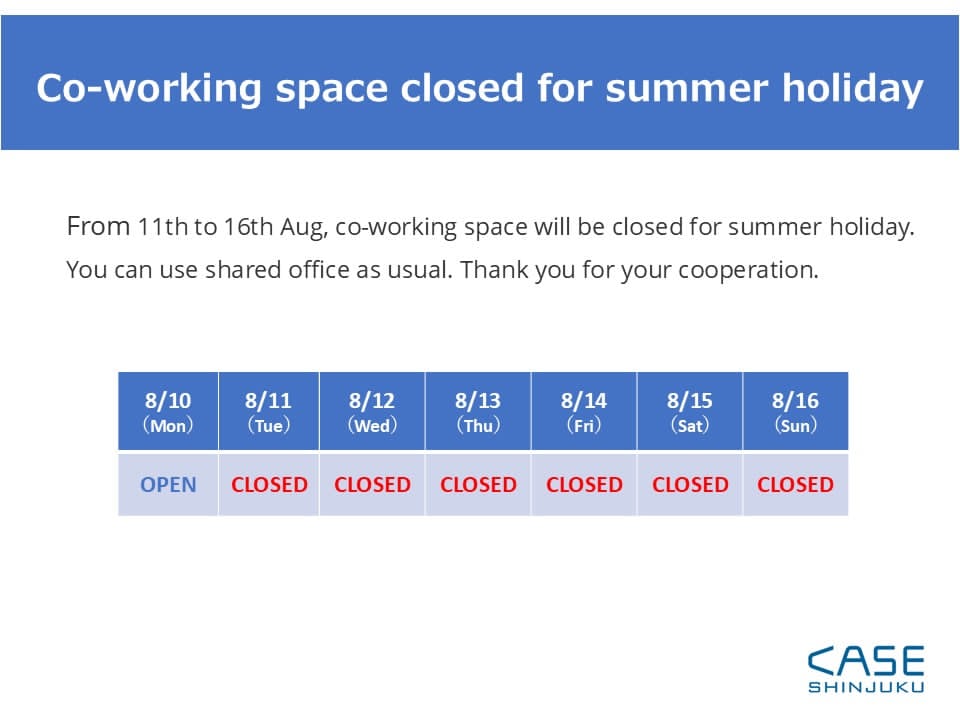 Co-working space closed for summer holiday

From 11th to 16th Aug, co-working space will be closed for summer holiday. You can use shared office as usual. Thank you for your cooperation.

| 8/10 (Mon) | 8/11 (Tue) | 8/12 (Wed) | 8/13 (Thu) | 8/14 (Fri) | 8/15 (Sat) | 8/16 (Sun) |
|---|---|---|---|---|---|---|
| OPEN | CLOSED | CLOSED | CLOSED | CLOSED | CLOSED | CLOSED |

CASE
SHINJUKU